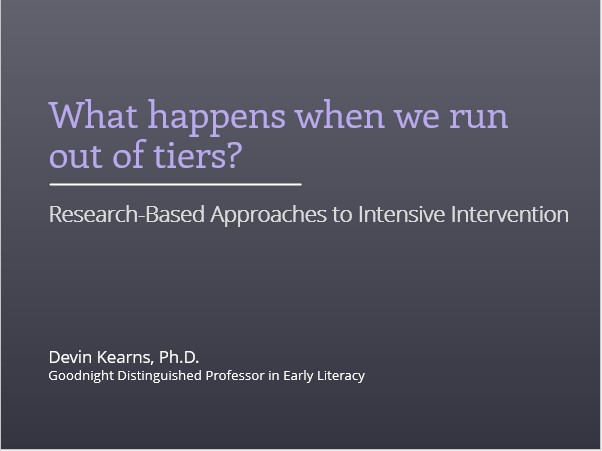 What happens when we run out of tiers?

Research-Based Approaches to Intensive Intervention

Devin Kearns, Ph.D.
Goodnight Distinguished Professor in Early Literacy